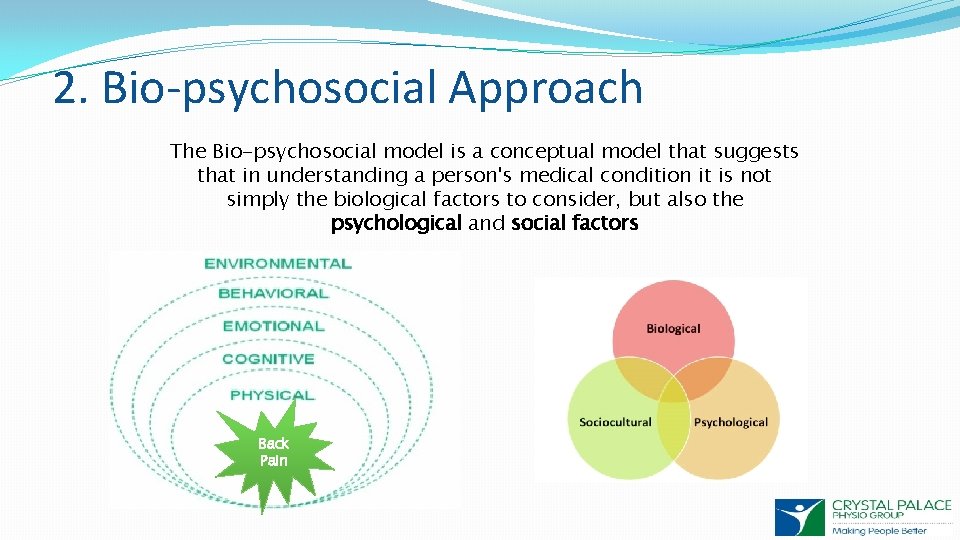 2. Bio-psychosocial Approach

The Bio-psychosocial model is a conceptual model that suggests that in understanding a person's medical condition it is not simply the biological factors to consider, but also the psychological and social factors

ENVIRONMENTAL
BEHAVIORAL
EMOTIONAL
COGNITIVE
PHYSICAL
Back Pain

Biological
Sociocultural
Psychological

CRYSTAL PALACE
PHYSIO GROUP
Making People Better